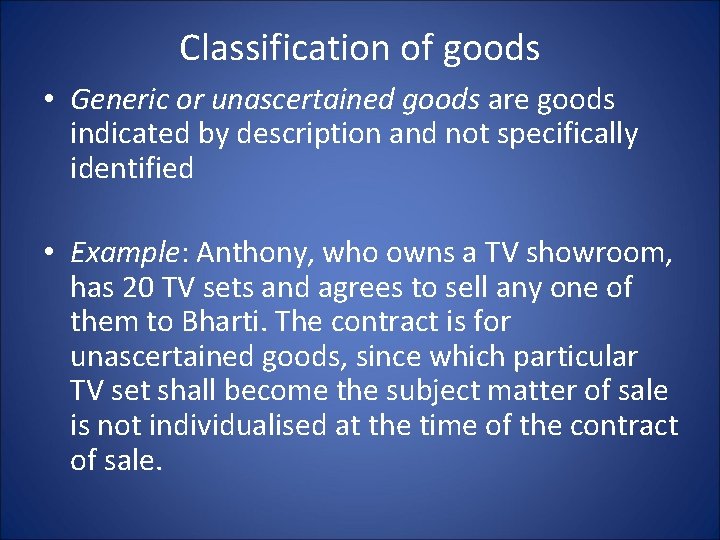 Classification of goods

• Generic or unascertained goods are goods indicated by description and not specifically identified

• Example: Anthony, who owns a TV showroom, has 20 TV sets and agrees to sell any one of them to Bharti. The contract is for unascertained goods, since which particular TV set shall become the subject matter of sale is not individualised at the time of the contract of sale.